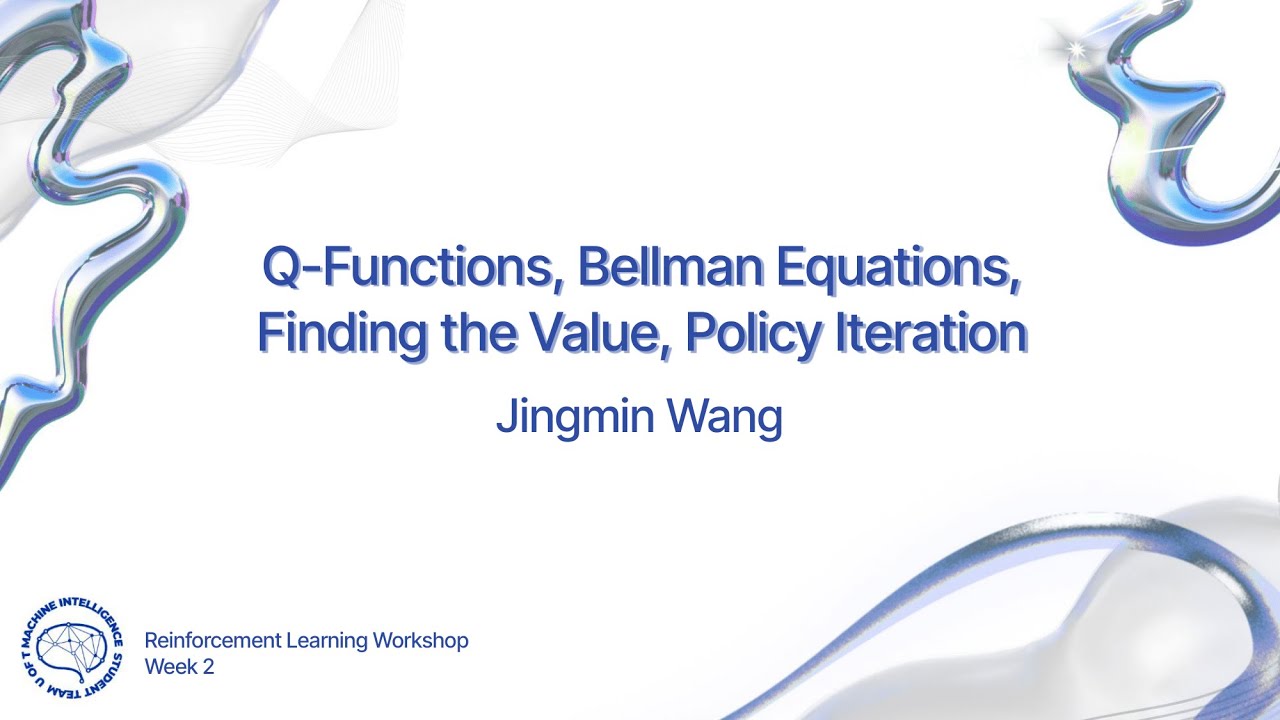 Q-Functions, Bellman Equations, Finding the Value, Policy Iteration

Jingmin Wang

U OF T MACHINE INTELLIGENCE STUDENT TEAM

Reinforcement Learning Workshop
Week 2